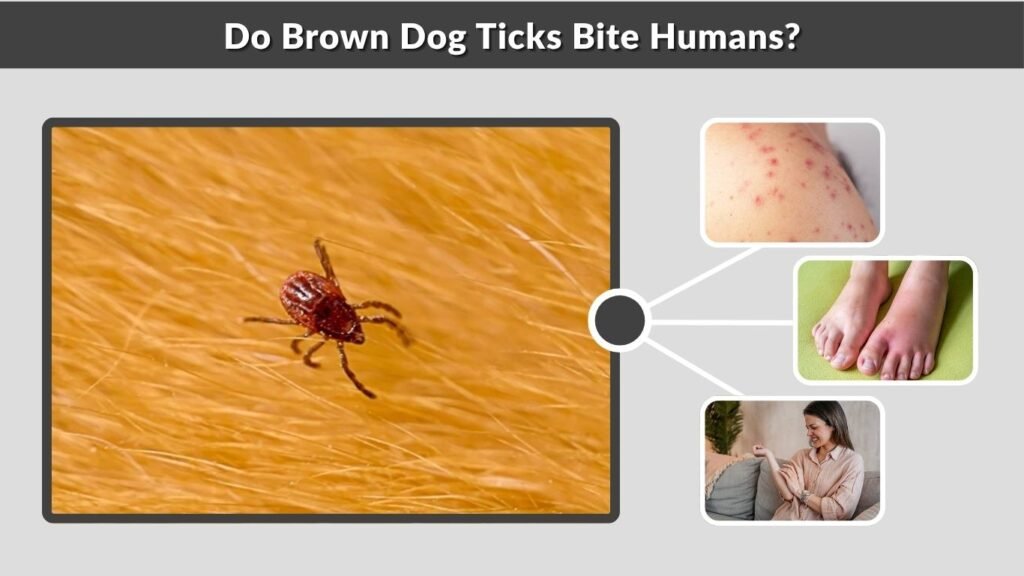 Do Brown Dog Ticks Bite Humans?